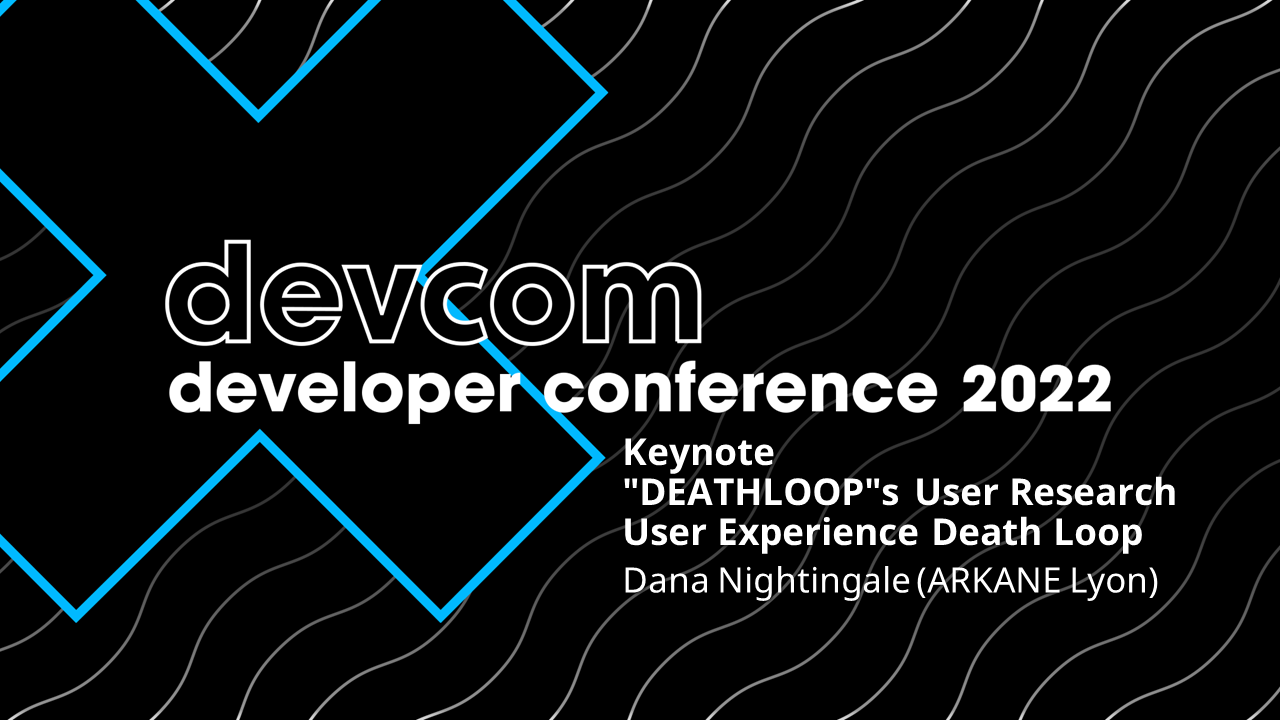 devcom
developer conference 2022

Keynote
"DEATHLOOP"s User Research
User Experience Death Loop
Dana Nightingale (ARKANE Lyon)